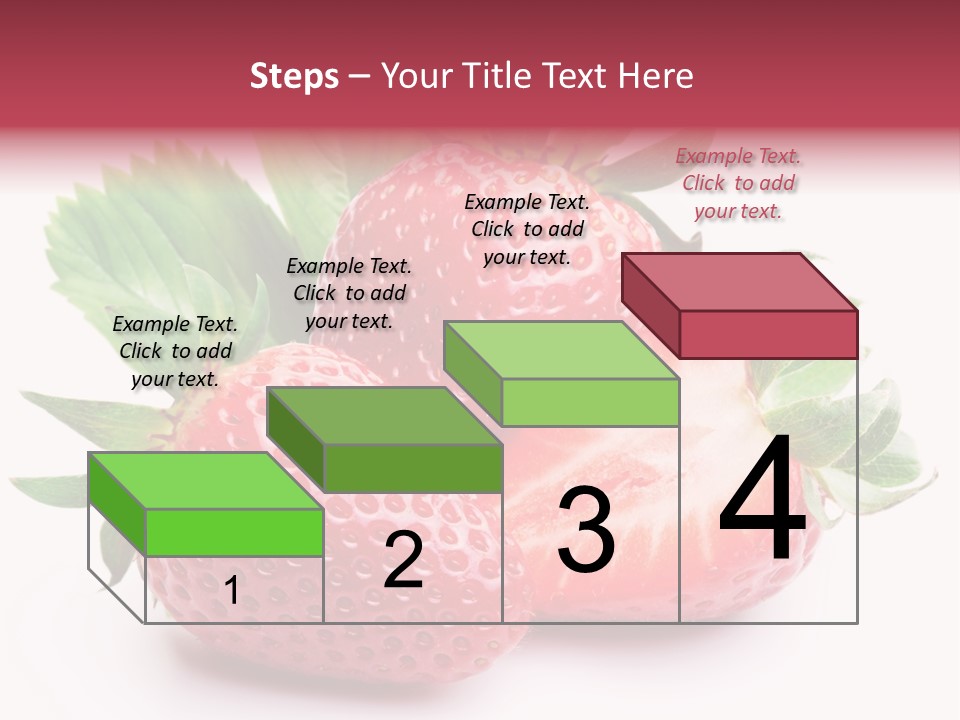 Steps – Your Title Text Here

Example Text. Click to add your text.

Example Text. Click to add your text.

Example Text. Click to add your text.

Example Text. Click to add your text.

1

2

3

4